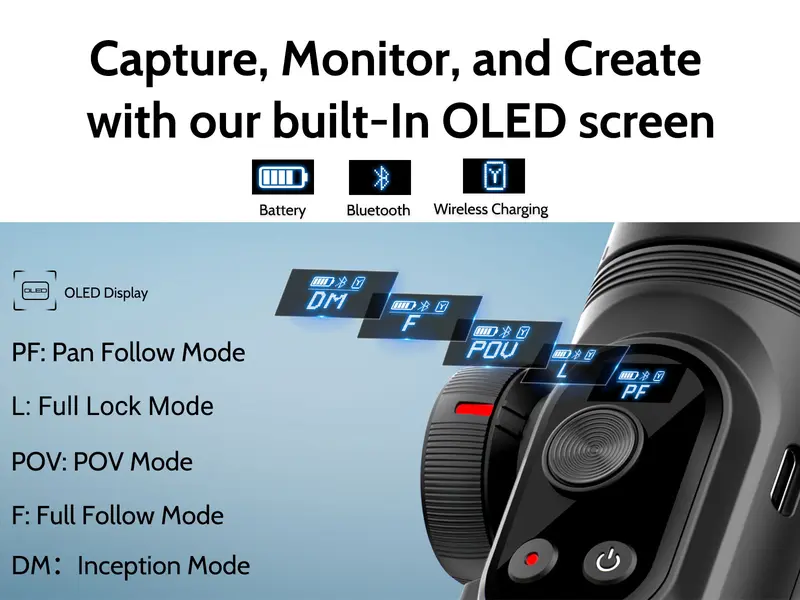 Capture, Monitor, and Create with our built-In OLED screen

Battery
Bluetooth
Wireless Charging

OLED
OLED Display

PF: Pan Follow Mode

L: Full Lock Mode

POV: POV Mode

F: Full Follow Mode

DM： Inception Mode

DM
F
POV
L
PF